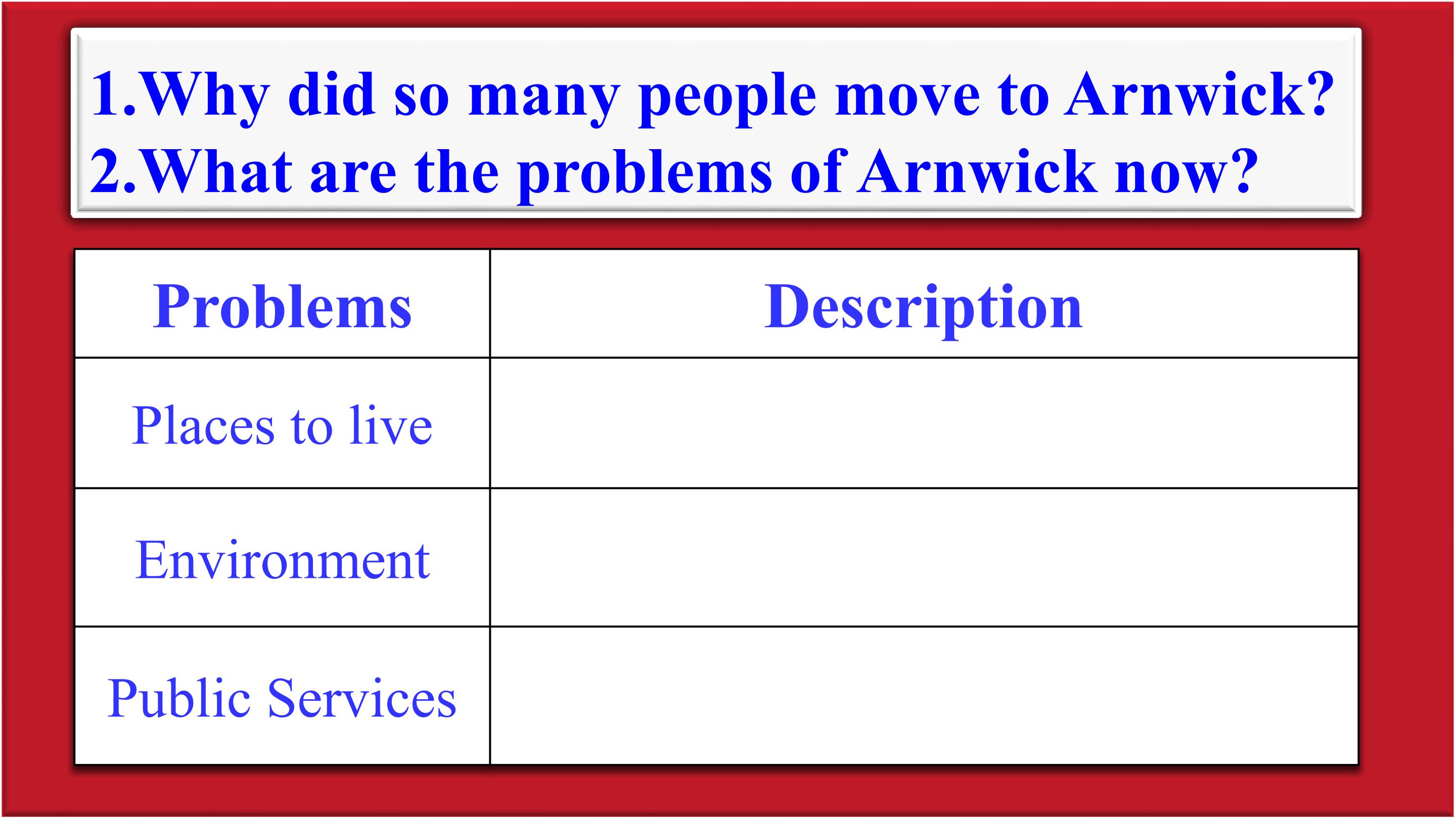 1.Why did so many people move to Arnwick?
2.What are the problems of Arnwick now?

| Problems | Description |
|---|---|
| Places to live | |
| Environment | |
| Public Services | |